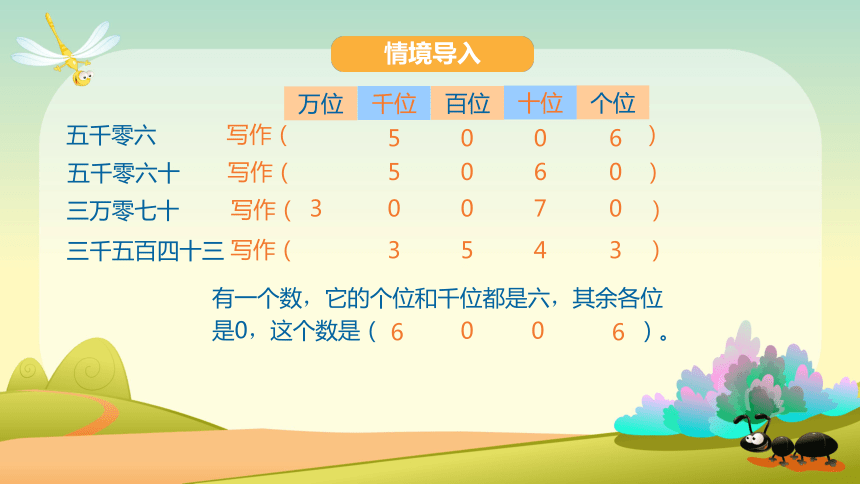 情境导入

| | | 万位 | 千位 | 百位 | 十位 | 个位 | |
|---|---|---|---|---|---|---|---|
| 五千零六 | 写作（ | | 5 | 0 | 0 | 6 | ） |
| 五千零六十 | 写作（ | | 5 | 0 | 6 | 0 | ） |
| 三万零七十 | 写作（ | 3 | 0 | 0 | 7 | 0 | ） |
| 三千五百四十三 | 写作（ | | 3 | 5 | 4 | 3 | ） |

有一个数，它的个位和千位都是六，其余各位是0，这个数是（ 6 0 0 6 ）。